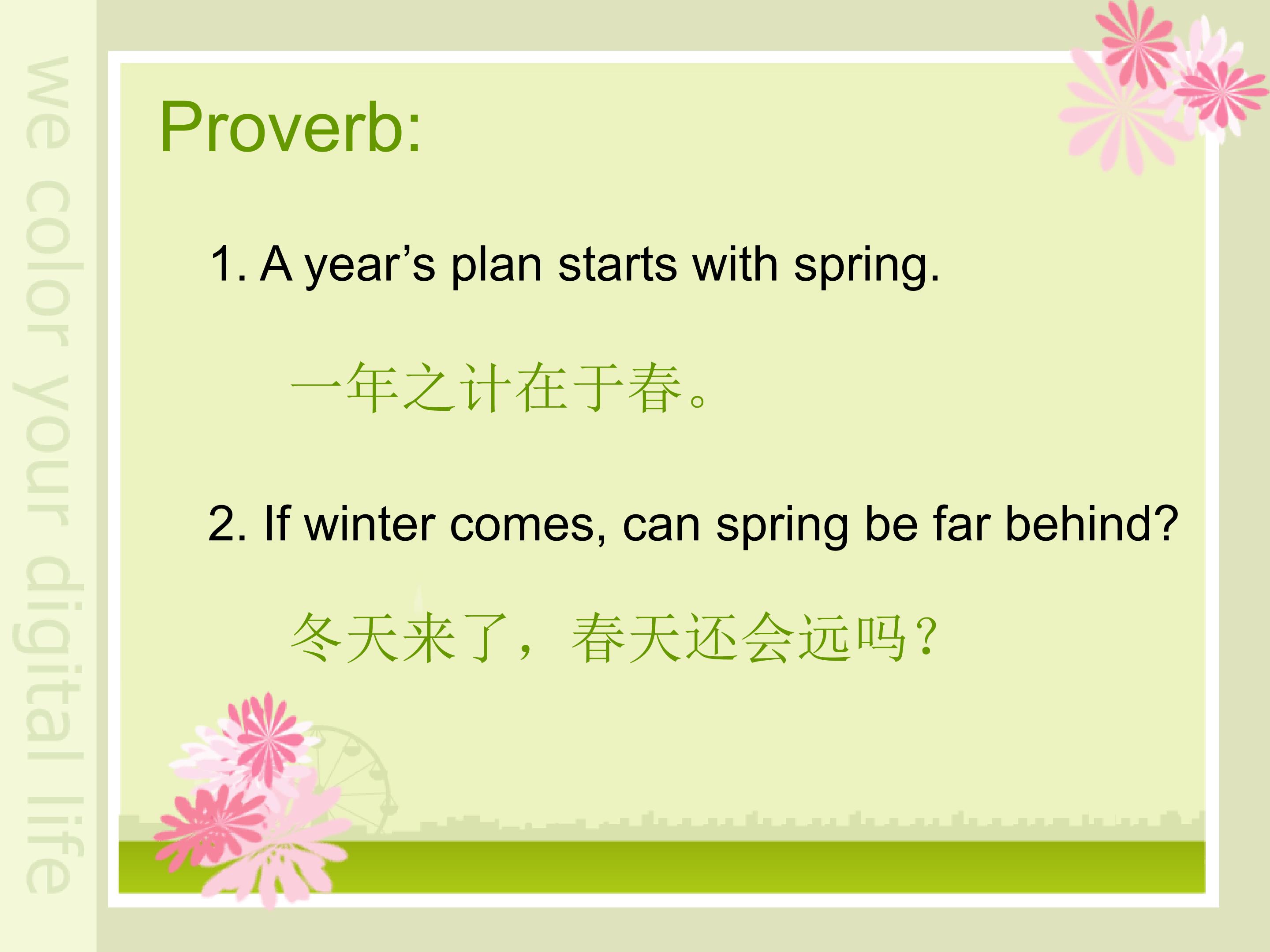 Proverb:

1. A year's plan starts with spring.

一年之计在于春。

2. If winter comes, can spring be far behind?

冬天来了，春天还会远吗？

we color your digital life